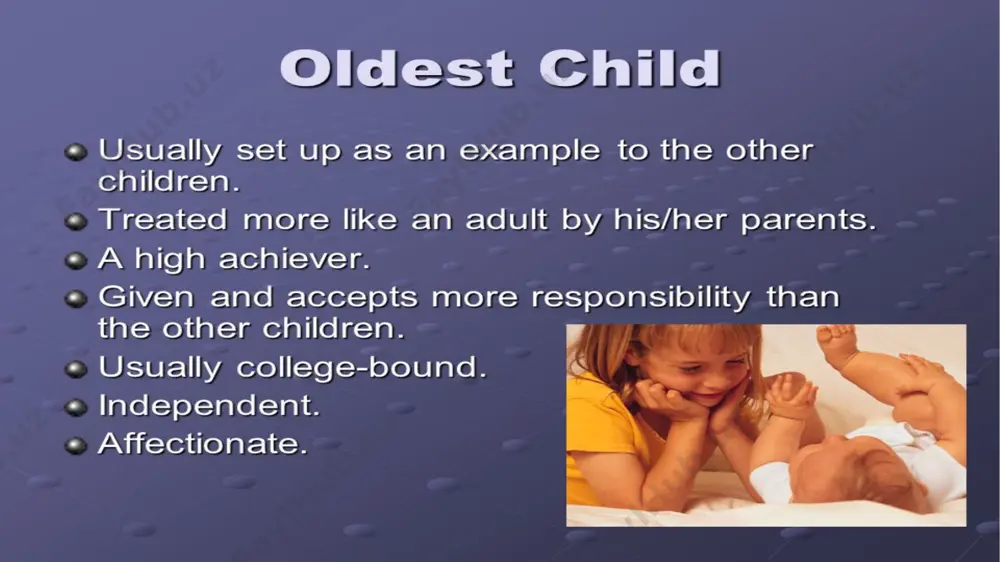 Oldest Child

- Usually set up as an example to the other children.
- Treated more like an adult by his/her parents.
- A high achiever.
- Given and accepts more responsibility than the other children.
- Usually college-bound.
- Independent.
- Affectionate.